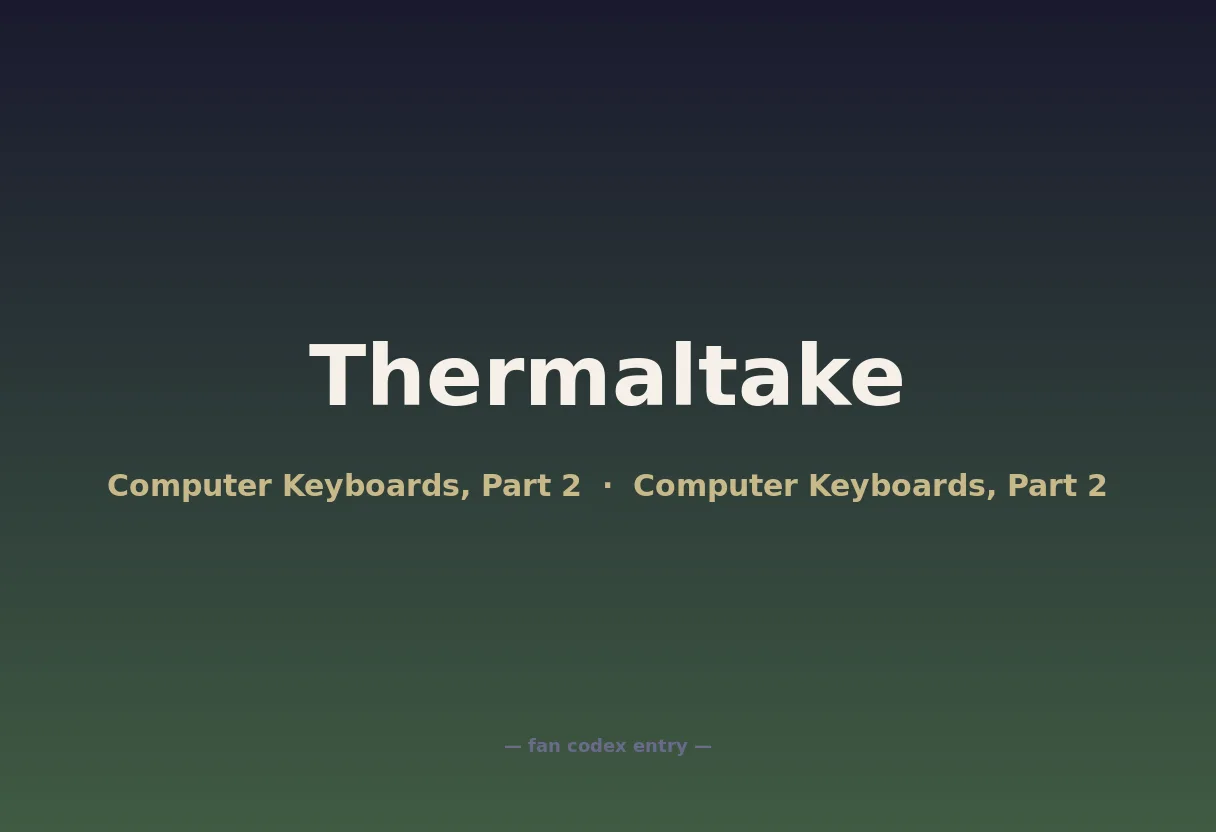 Thermaltake

Computer Keyboards, Part 2 · Computer Keyboards, Part 2

— fan codex entry —